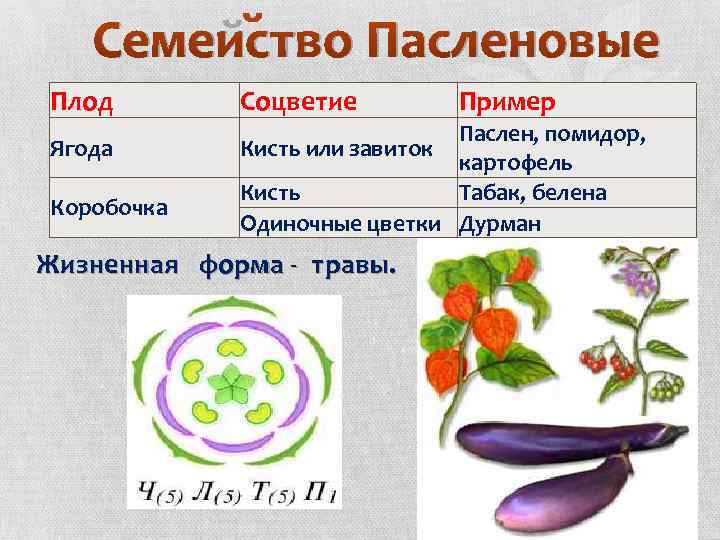 Семейство Пасленовые

| Плод | Соцветие | Пример |
|---|---|---|
| Ягода | Кисть или завиток | Паслен, помидор, картофель |
| Коробочка | Кисть | Табак, белена |
| | Одиночные цветки | Дурман |

Жизненная форма - травы.

$Ч_{(5)} Л_{(5)} Т_{(5)} П_1$